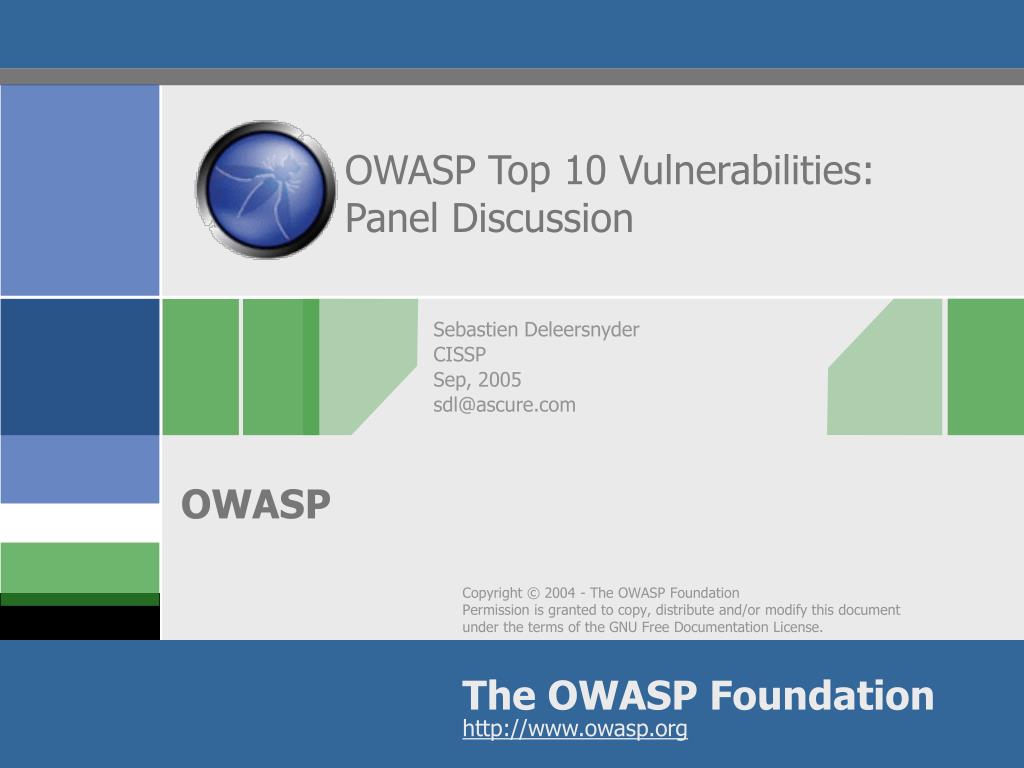 OWASP Top 10 Vulnerabilities: Panel Discussion

Sebastien Deleersnyder
CISSP
Sep, 2005
sdl@ascure.com

OWASP

Copyright © 2004 - The OWASP Foundation
Permission is granted to copy, distribute and/or modify this document under the terms of the GNU Free Documentation License.

The OWASP Foundation
http://www.owasp.org